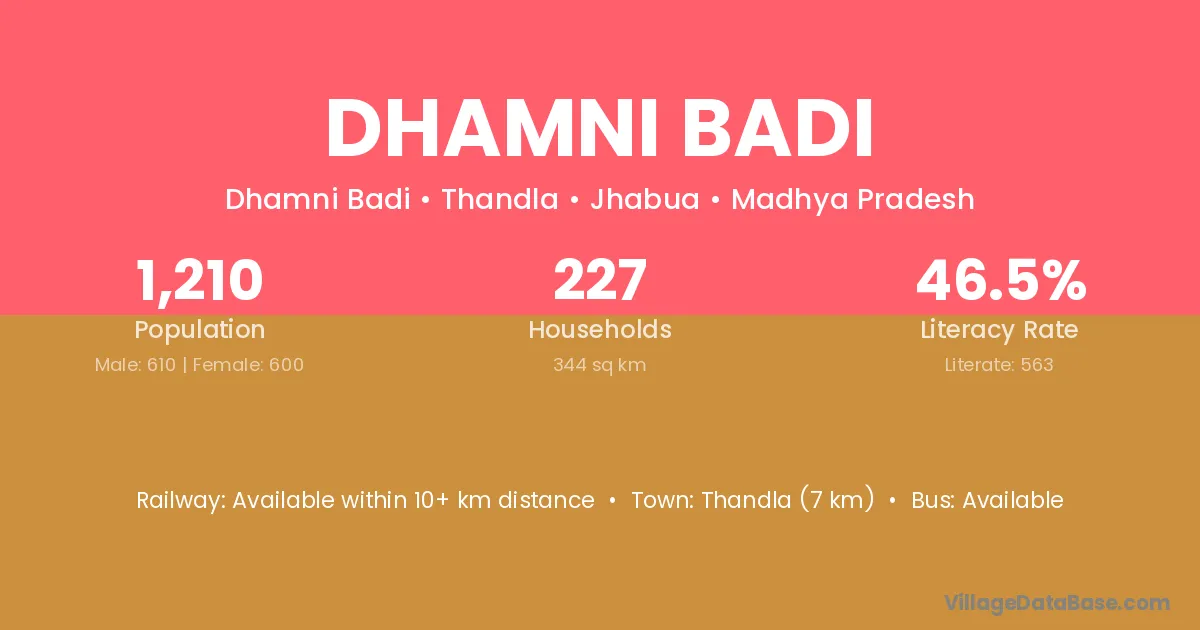 DHAMNI BADI

Dhamni Badi • Thandla • Jhabua • Madhya Pradesh

1,210
Population
Male: 610 | Female: 600

227
Households
344 sq km

46.5%
Literacy Rate
Literate: 563

Railway: Available within 10+ km distance • Town: Thandla (7 km) • Bus: Available

VillageDataBase.com